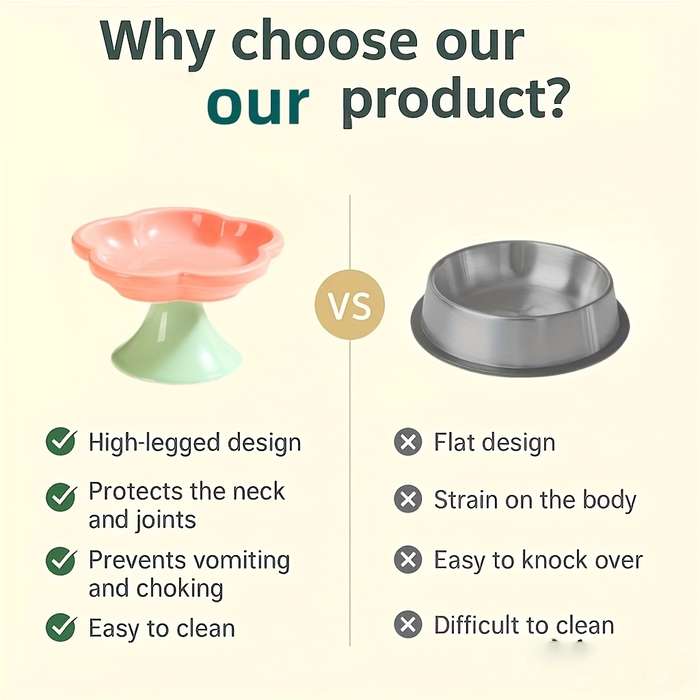 Why choose our
our product?

VS

High-legged design

Protects the neck and joints

Prevents vomiting and choking

Easy to clean

Flat design

Strain on the body

Easy to knock over

Difficult to clean